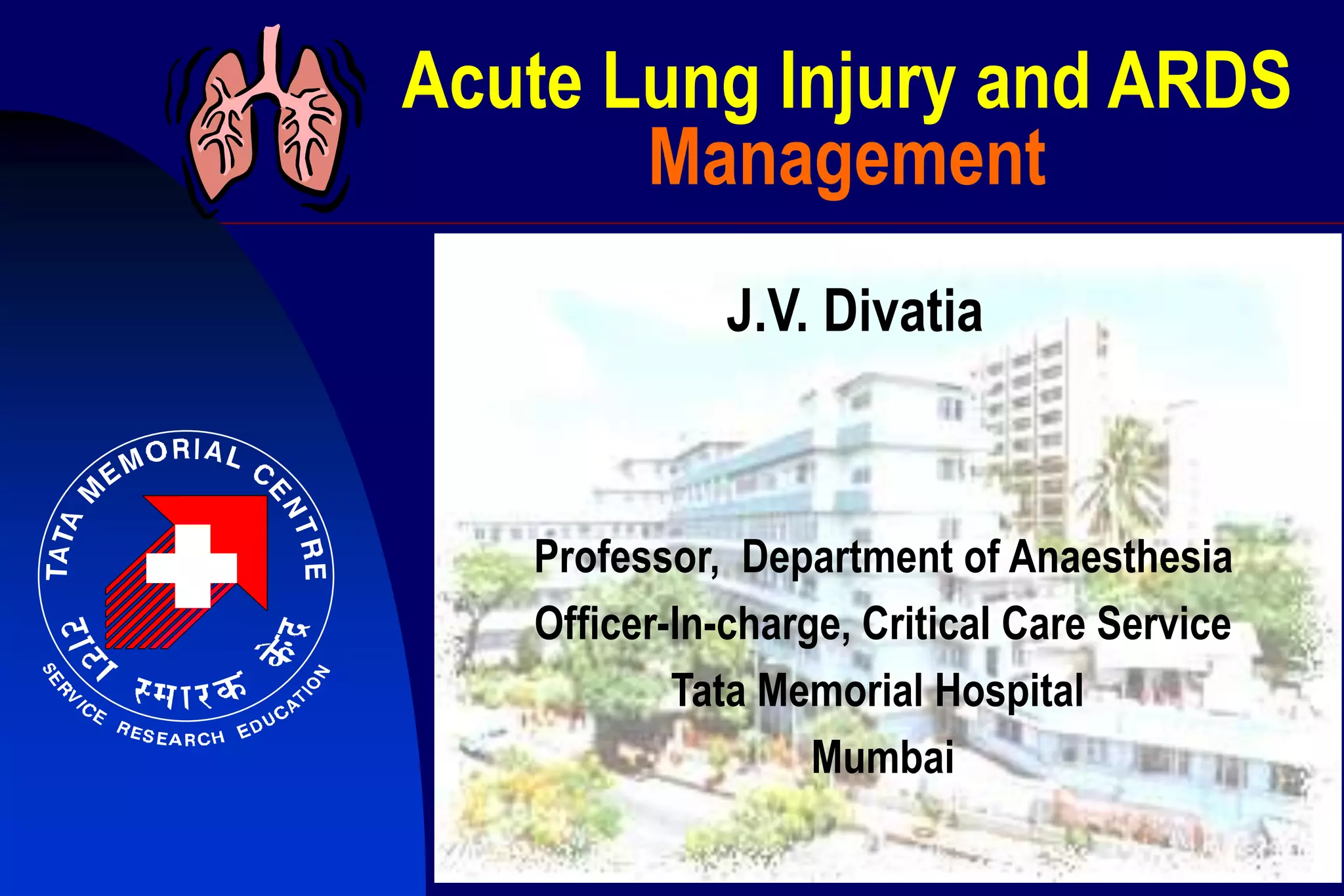 Acute Lung Injury and ARDS
Management

TATA MEMORIAL CENTRE
टाटा स्मारक केंद्र
SERVICE RESEARCH EDUCATION

J.V. Divatia

Professor, Department of Anaesthesia
Officer-In-charge, Critical Care Service
Tata Memorial Hospital
Mumbai